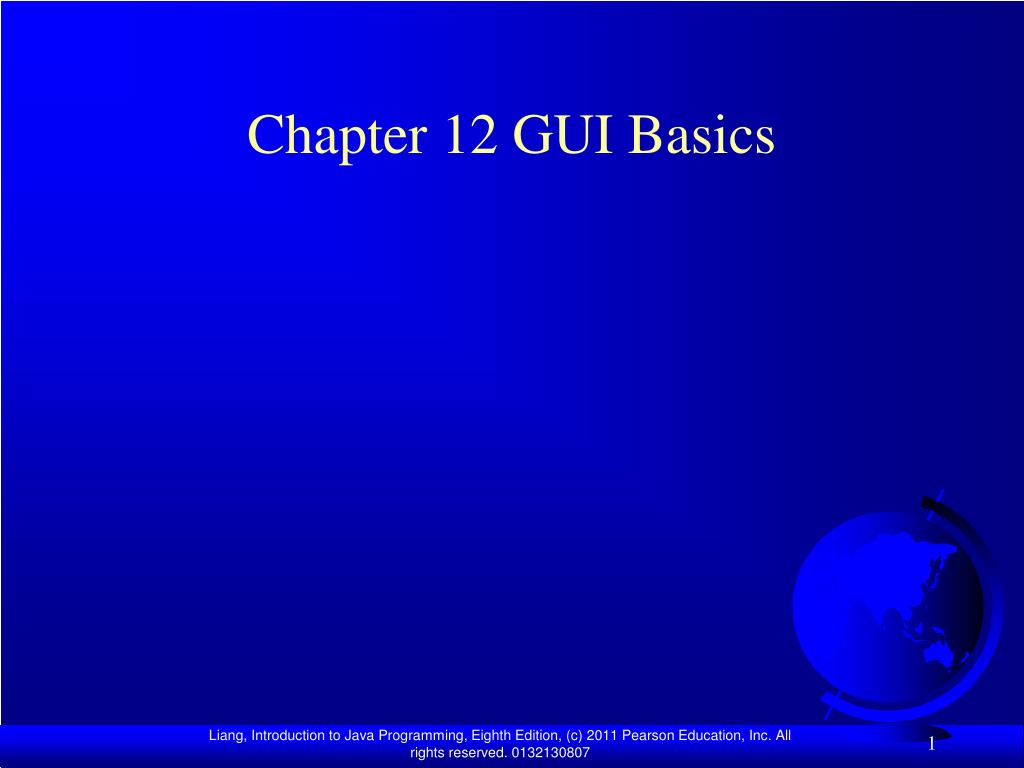 Chapter 12 GUI Basics

Liang, Introduction to Java Programming, Eighth Edition, (c) 2011 Pearson Education, Inc. All rights reserved. 0132130807

1